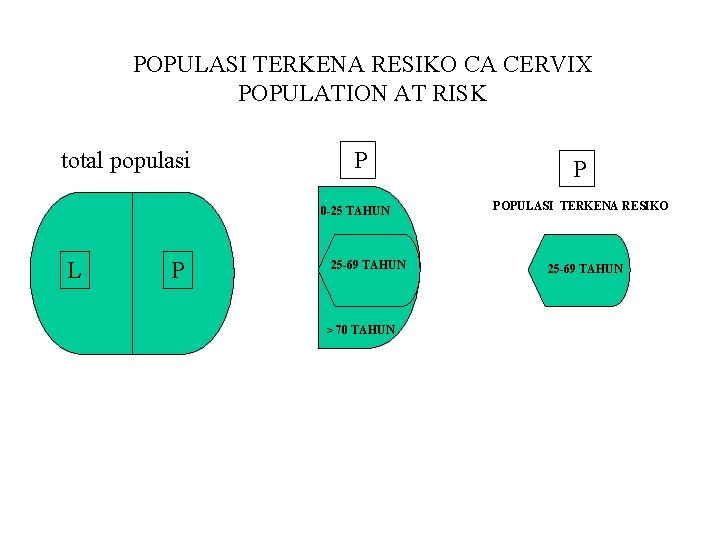 POPULASI TERKENA RESIKO CA CERVIX
POPULATION AT RISK

total populasi

L

P

P

0-25 TAHUN

25-69 TAHUN

> 70 TAHUN

P

POPULASI TERKENA RESIKO

25-69 TAHUN